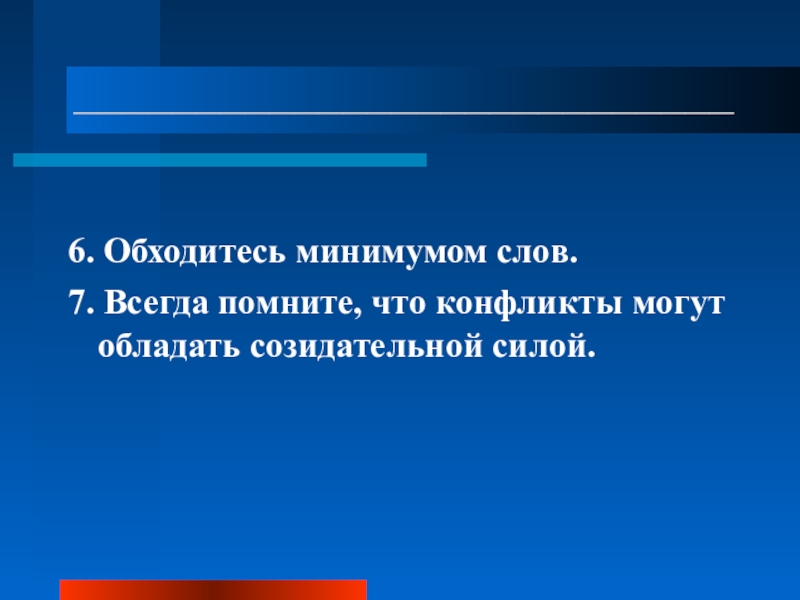 6. Обходитесь минимумом слов.

7. Всегда помните, что конфликты могут обладать созидательной силой.